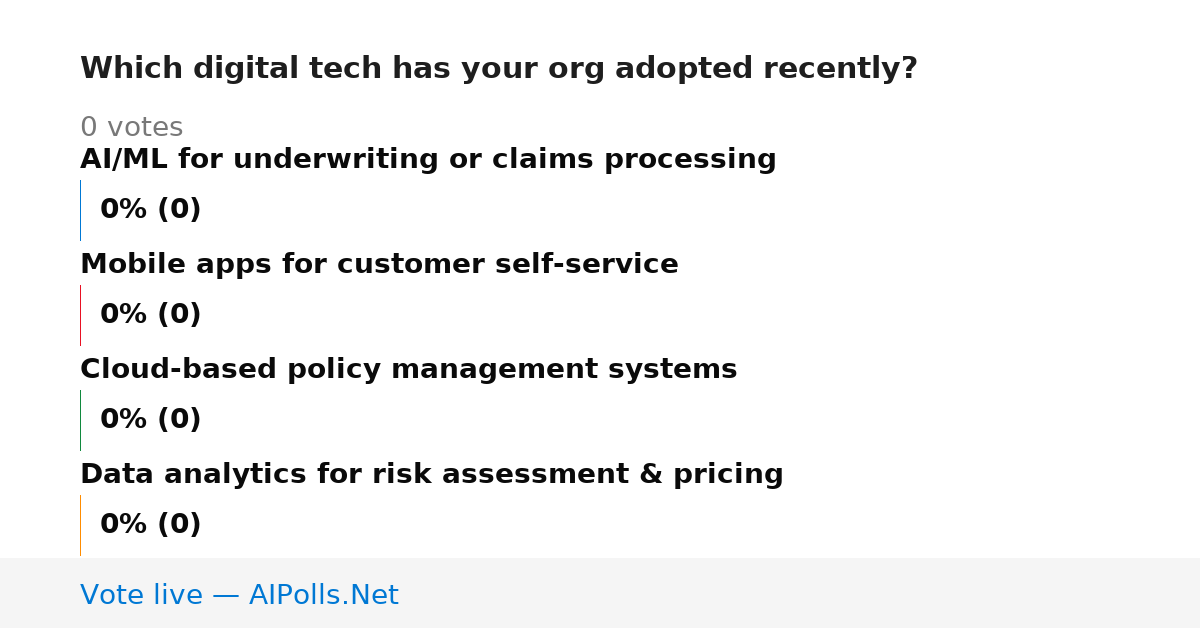 Which digital tech has your org adopted recently?

0 votes

AI/ML for underwriting or claims processing

0% (0)

Mobile apps for customer self-service

0% (0)

Cloud-based policy management systems

0% (0)

Data analytics for risk assessment & pricing

0% (0)

Vote live — AIPolls.Net